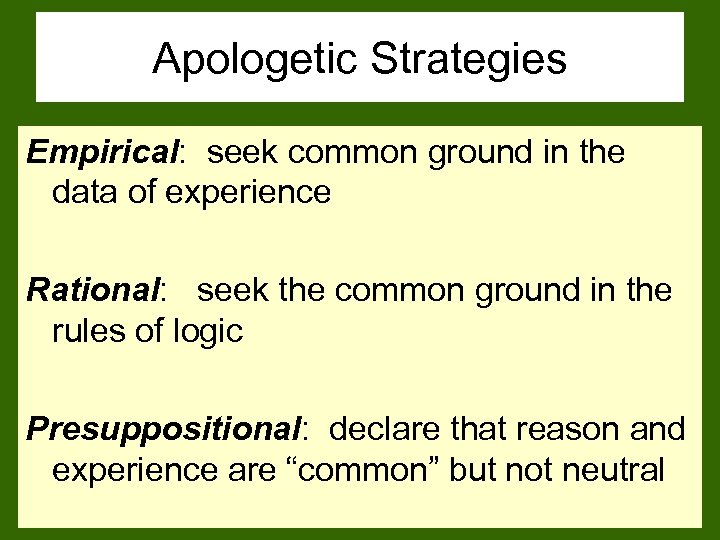 Apologetic Strategies

Empirical: seek common ground in the data of experience

Rational: seek the common ground in the rules of logic

Presuppositional: declare that reason and experience are “common” but not neutral